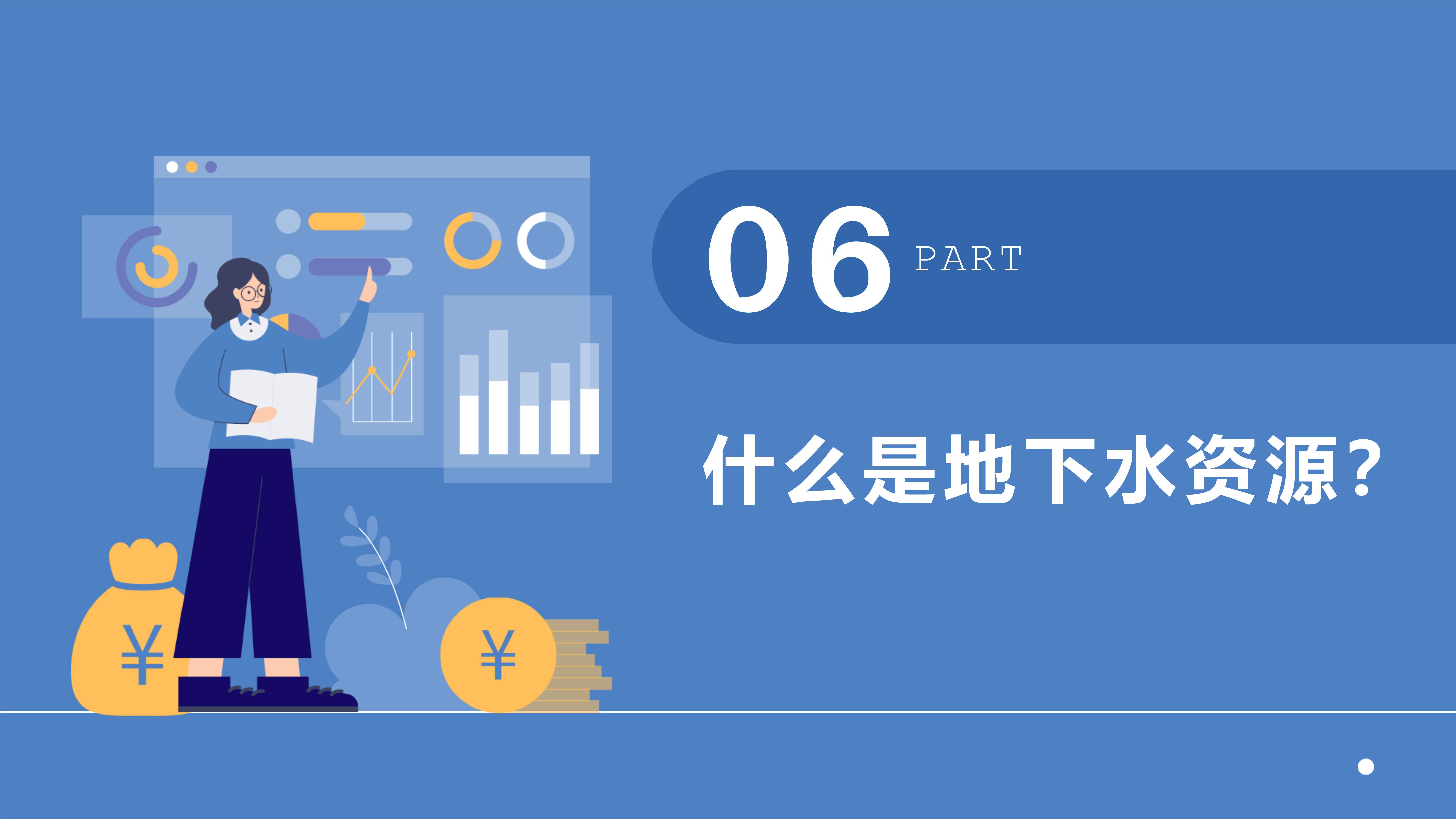 ¥

¥

06 PART

什么是地下水资源?